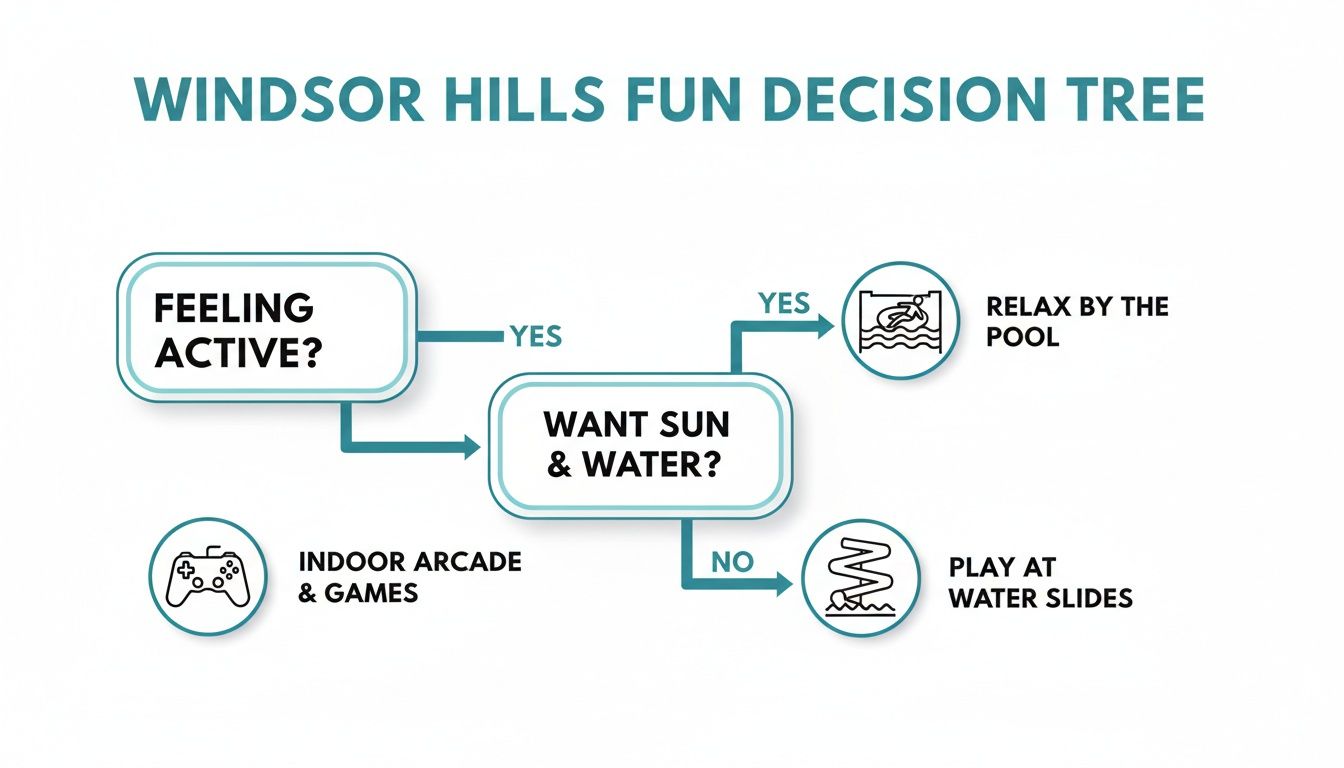 WINDSOR HILLS FUN DECISION TREE

FEELING ACTIVE?

YES

WANT SUN & WATER?

YES

RELAX BY THE POOL

NO

PLAY AT WATER SLIDES

INDOOR ARCADE & GAMES